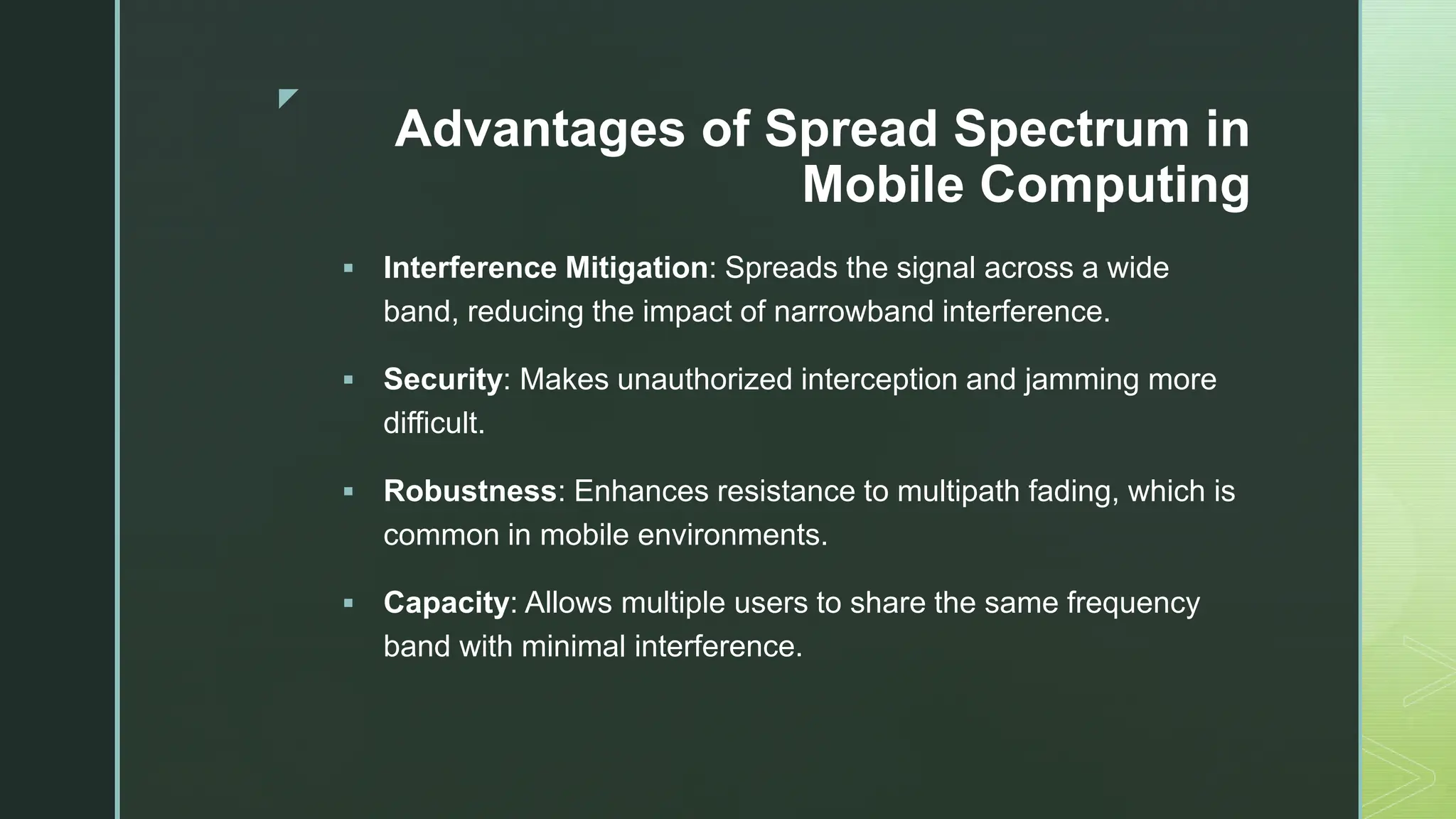 Advantages of Spread Spectrum in Mobile Computing

▪ Interference Mitigation: Spreads the signal across a wide band, reducing the impact of narrowband interference.

▪ Security: Makes unauthorized interception and jamming more difficult.

▪ Robustness: Enhances resistance to multipath fading, which is common in mobile environments.

▪ Capacity: Allows multiple users to share the same frequency band with minimal interference.